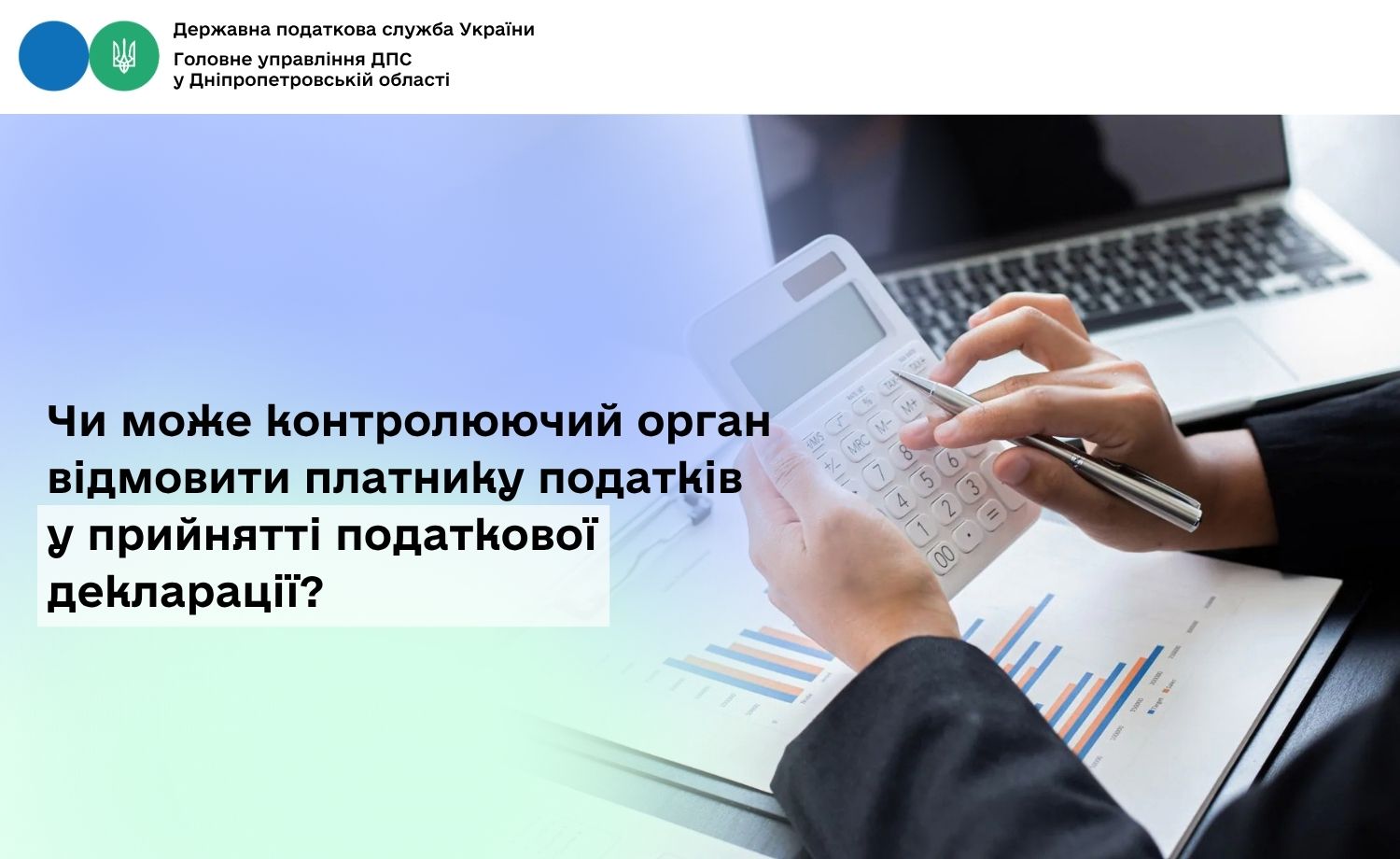 Державна податкова служба України
Головне управління ДПС
у Дніпропетровській області

Чи може контролюючий орган відмовити платнику податків у прийнятті податкової декларації?